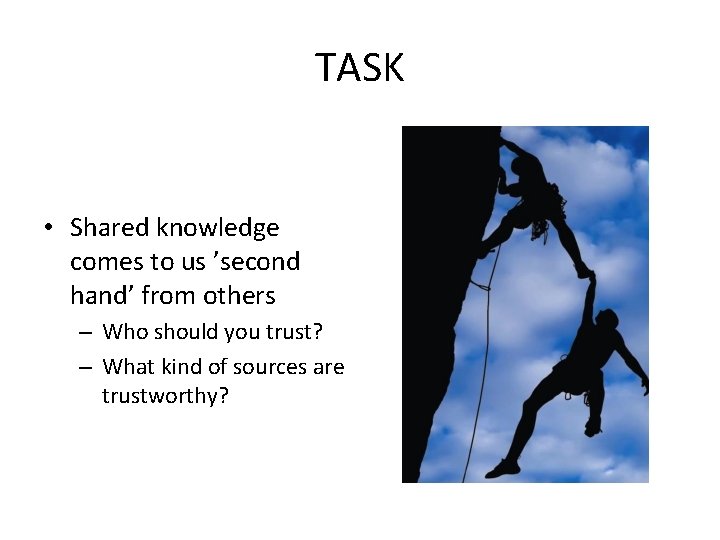 TASK

• Shared knowledge comes to us ’second hand’ from others
– Who should you trust?
– What kind of sources are trustworthy?